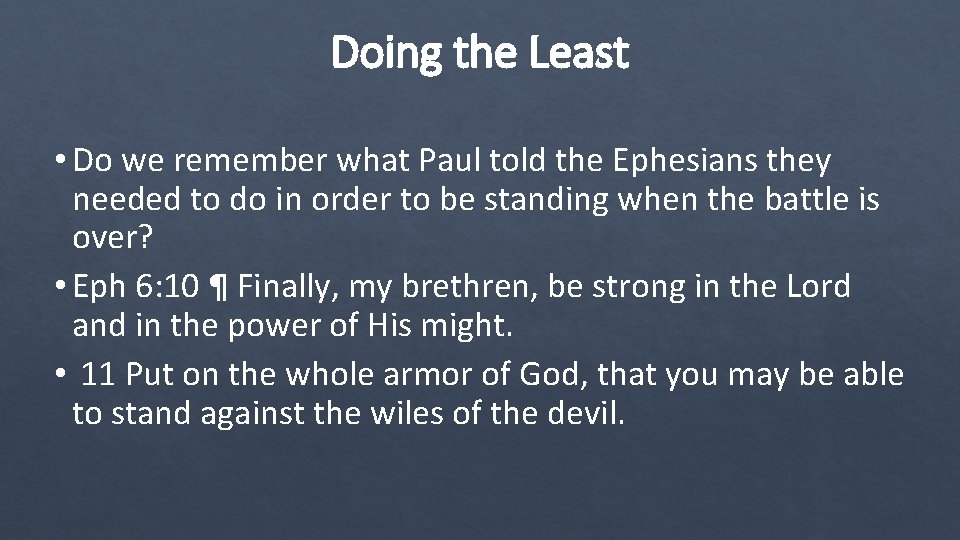 Doing the Least

• Do we remember what Paul told the Ephesians they needed to do in order to be standing when the battle is over?

• Eph 6:10 ¶ Finally, my brethren, be strong in the Lord and in the power of His might.

• 11 Put on the whole armor of God, that you may be able to stand against the wiles of the devil.